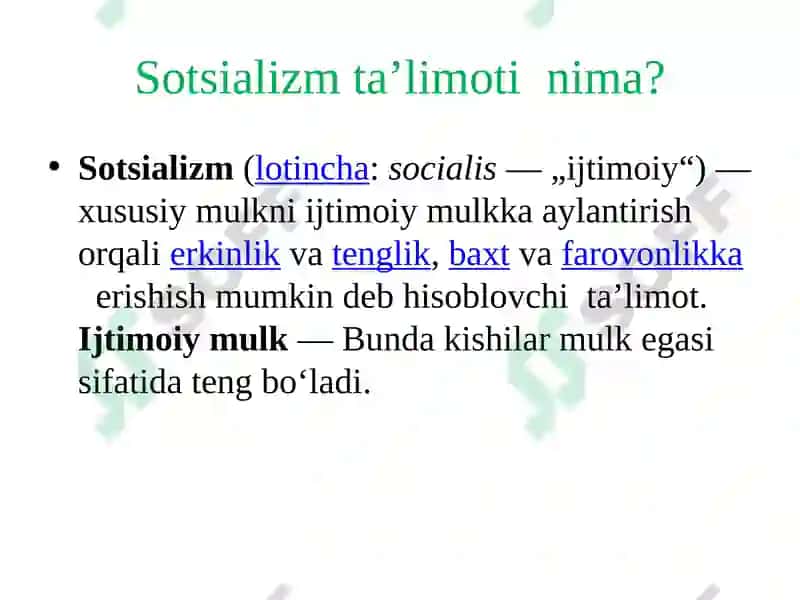 Sotsializm ta’limoti nima?

• Sotsializm (lotincha: socialis — „ijtimoiy“) — xususiy mulkni ijtimoiy mulkka aylantirish orqali erkinlik va tenglik, baxt va farovonlikka erishish mumkin deb hisoblovchi ta’limot. Ijtimoiy mulk — Bunda kishilar mulk egasi sifatida teng bo‘ladi.